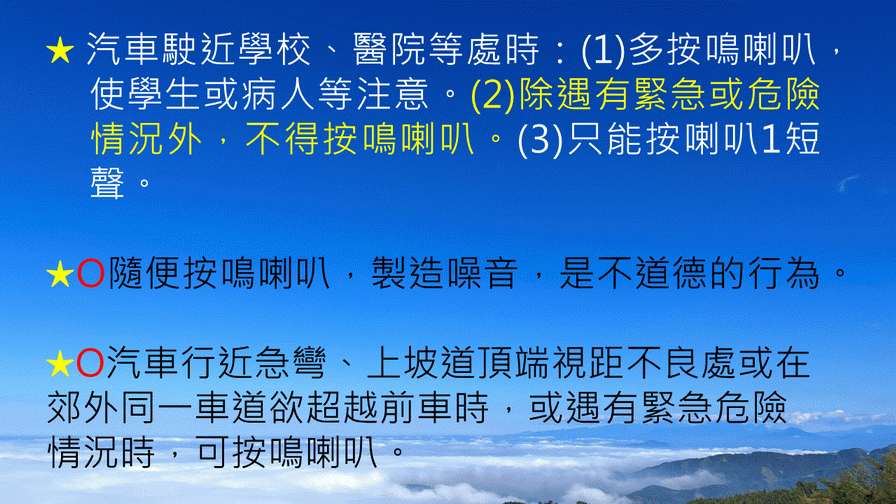 ★ 汽車駛近學校、醫院等處時：(1)多按鳴喇叭，使學生或病人等注意。(2)除遇有緊急或危險情況外，不得按鳴喇叭。(3)只能按喇叭1短聲。

★O隨便按鳴喇叭，製造噪音，是不道德的行為。

★O汽車行近急彎、上坡道頂端視距不良處或在郊外同一車道欲超越前車時，或遇有緊急危險情況時，可按鳴喇叭。